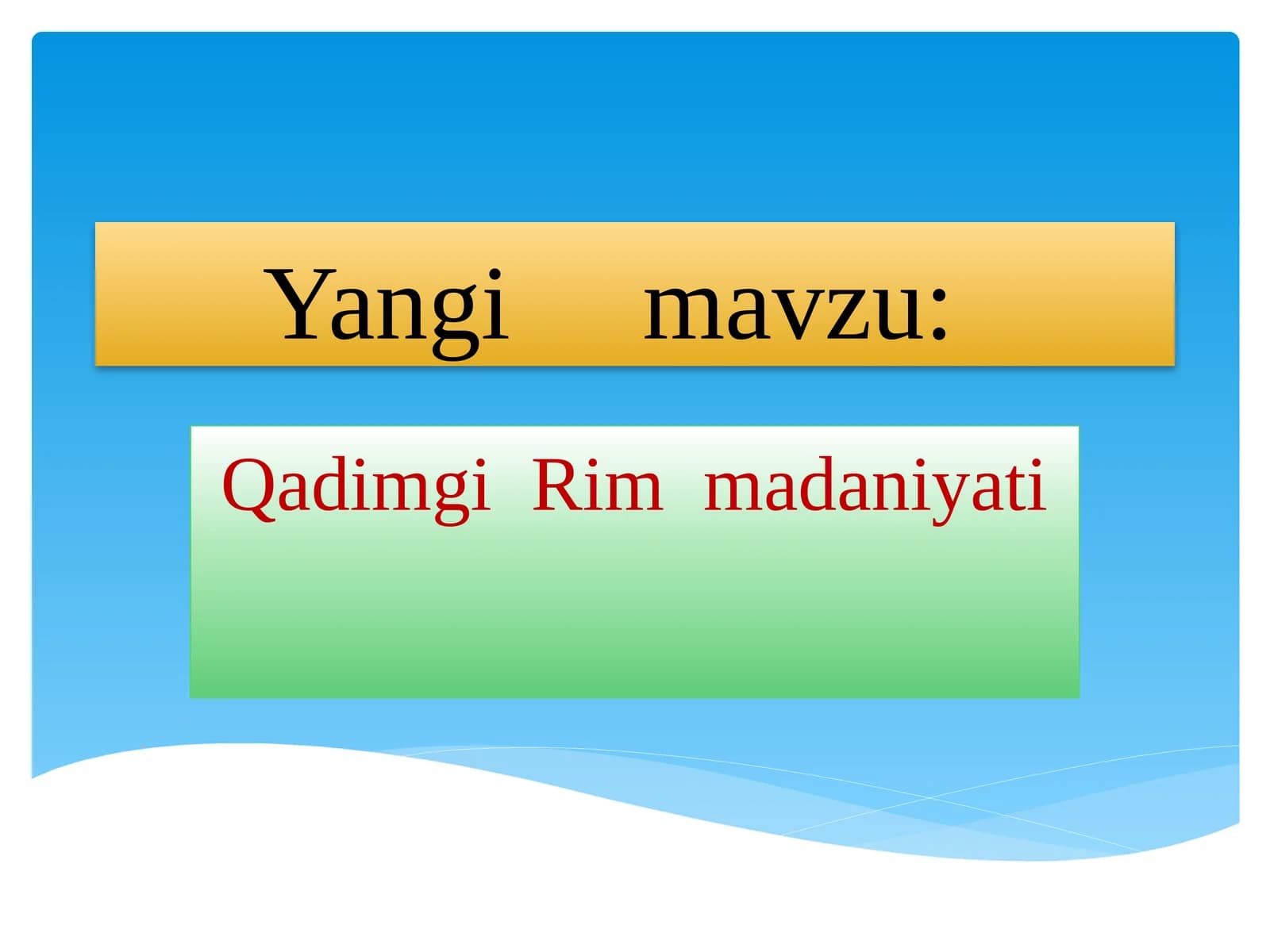 Yangi mavzu:

Qadimgi Rim madaniyati